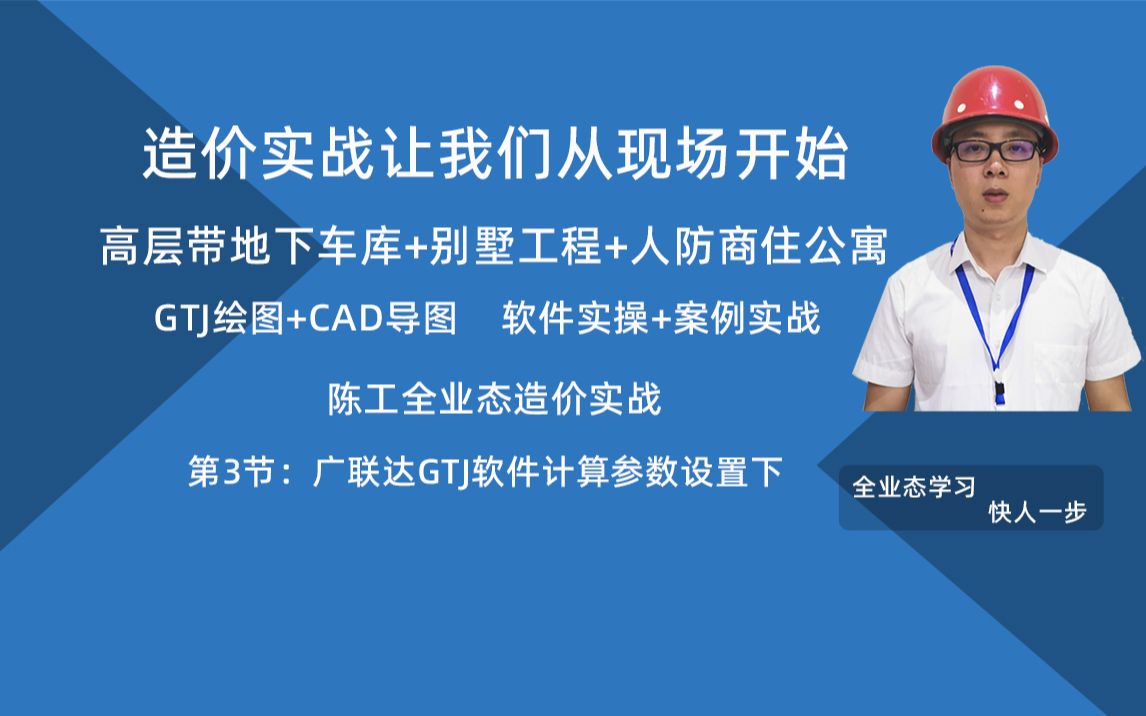 造价实战让我们从现场开始

高层带地下车库+别墅工程+人防商住公寓

GTJ绘图+CAD导图　软件实操+案例实战

陈工全业态造价实战

第3节：广联达GTJ软件计算参数设置下

全业态学习
快人一步